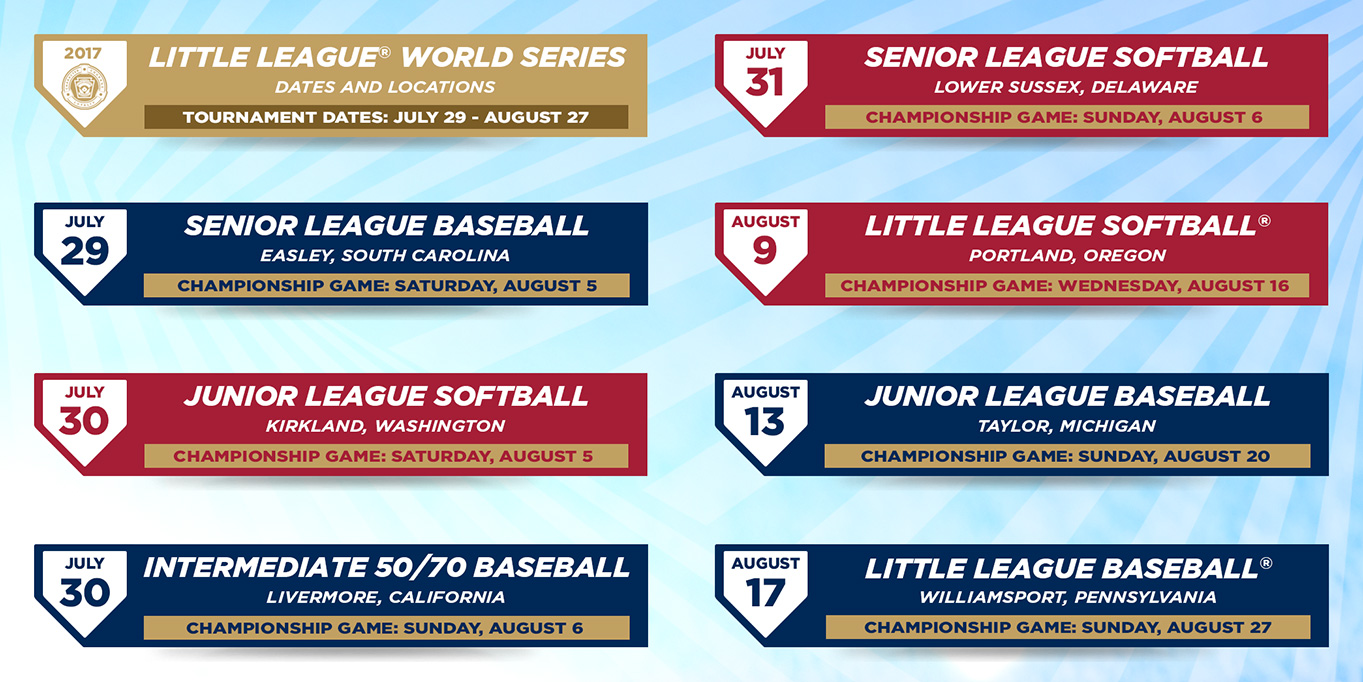 2017
LITTLE LEAGUE® WORLD SERIES
DATES AND LOCATIONS
TOURNAMENT DATES: JULY 29 - AUGUST 27

JULY 29
SENIOR LEAGUE BASEBALL
EASLEY, SOUTH CAROLINA
CHAMPIONSHIP GAME: SATURDAY, AUGUST 5

JULY 30
JUNIOR LEAGUE SOFTBALL
KIRKLAND, WASHINGTON
CHAMPIONSHIP GAME: SATURDAY, AUGUST 5

JULY 30
INTERMEDIATE 50/70 BASEBALL
LIVERMORE, CALIFORNIA
CHAMPIONSHIP GAME: SUNDAY, AUGUST 6

JULY 31
SENIOR LEAGUE SOFTBALL
LOWER SUSSEX, DELAWARE
CHAMPIONSHIP GAME: SUNDAY, AUGUST 6

AUGUST 9
LITTLE LEAGUE SOFTBALL®
PORTLAND, OREGON
CHAMPIONSHIP GAME: WEDNESDAY, AUGUST 16

AUGUST 13
JUNIOR LEAGUE BASEBALL
TAYLOR, MICHIGAN
CHAMPIONSHIP GAME: SUNDAY, AUGUST 20

AUGUST 17
LITTLE LEAGUE BASEBALL®
WILLIAMSPORT, PENNSYLVANIA
CHAMPIONSHIP GAME: SUNDAY, AUGUST 27